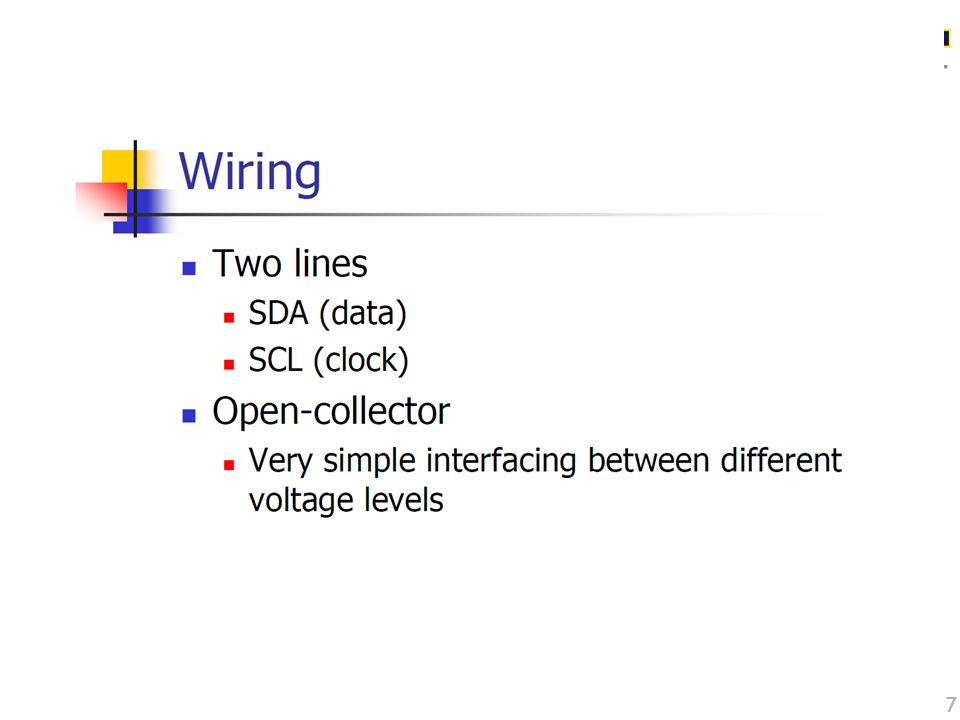 Wiring

- Two lines
  - SDA (data)
  - SCL (clock)
- Open-collector
  - Very simple interfacing between different voltage levels

7